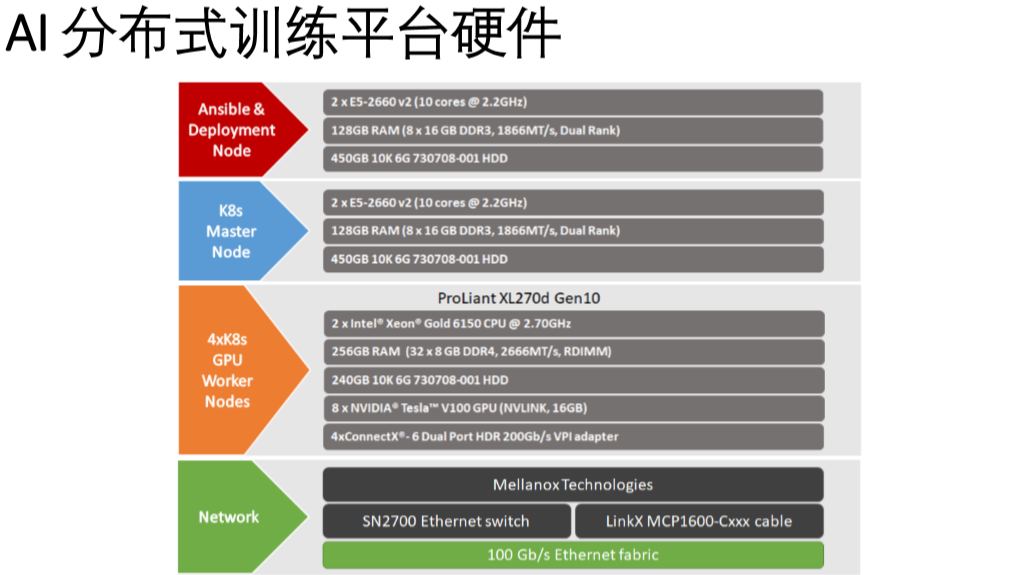 AI 分布式训练平台硬件

Ansible & Deployment Node

2 x E5-2660 v2 (10 cores @ 2.2GHz)

128GB RAM (8 x 16 GB DDR3, 1866MT/s, Dual Rank)

450GB 10K 6G 730708-001 HDD

K8s Master Node

2 x E5-2660 v2 (10 cores @ 2.2GHz)

128GB RAM (8 x 16 GB DDR3, 1866MT/s, Dual Rank)

450GB 10K 6G 730708-001 HDD

4xK8s GPU Worker Nodes

ProLiant XL270d Gen10

2 x Intel® Xeon® Gold 6150 CPU @ 2.70GHz

256GB RAM (32 x 8 GB DDR4, 2666MT/s, RDIMM)

240GB 10K 6G 730708-001 HDD

8 x NVIDIA® Tesla™ V100 GPU (NVLINK, 16GB)

4xConnectX®- 6 Dual Port HDR 200Gb/s VPI adapter

Network

Mellanox Technologies

SN2700 Ethernet switch

LinkX MCP1600-Cxxx cable

100 Gb/s Ethernet fabric